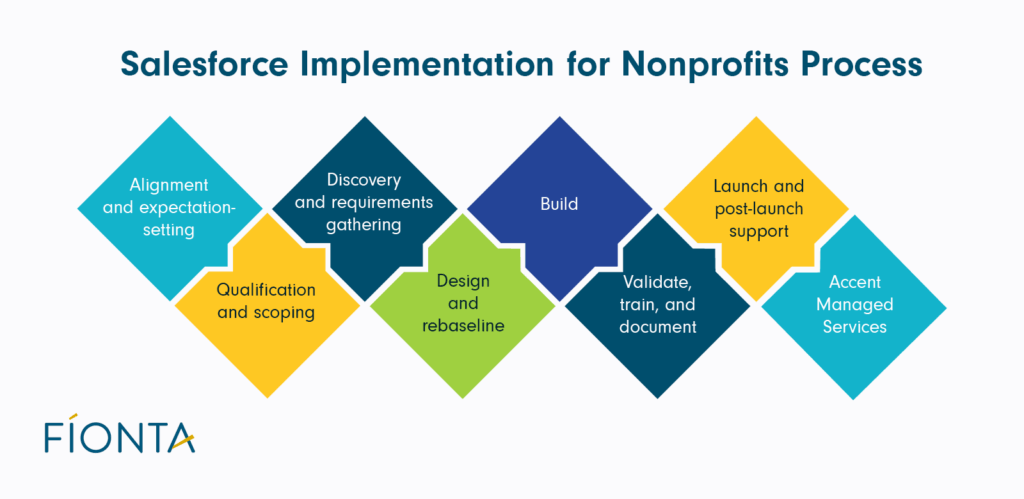 Salesforce Implementation for Nonprofits Process

Alignment and expectation-setting

Qualification and scoping

Discovery and requirements gathering

Design and rebaseline

Build

Validate, train, and document

Launch and post-launch support

Accent Managed Services

FÍONTA